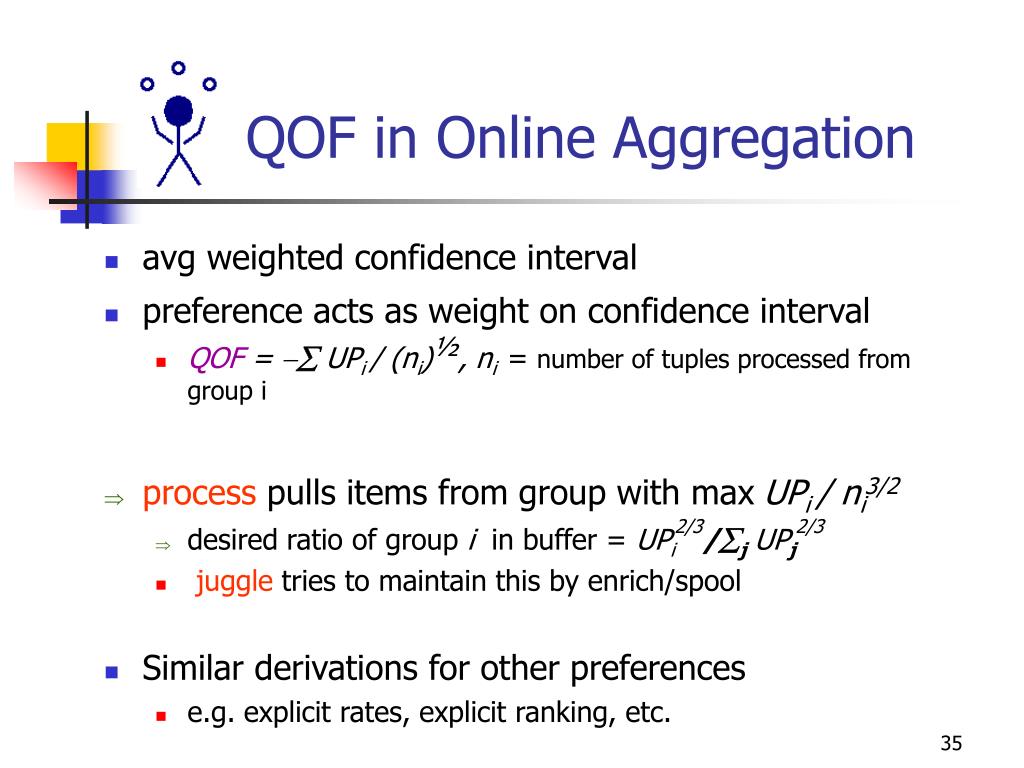 QOF in Online Aggregation

- avg weighted confidence interval
- preference acts as weight on confidence interval
  - $QOF = -\sum UP_i / (n_i)^{½}$, $n_i$ = number of tuples processed from group i

⇒ process pulls items from group with max $UP_i / n_i^{3/2}$
  ⇒ desired ratio of group $i$ in buffer = $UP_i^{2/3} / \sum_j UP_j^{2/3}$
  - juggle tries to maintain this by enrich/spool

- Similar derivations for other preferences
  - e.g. explicit rates, explicit ranking, etc.

35